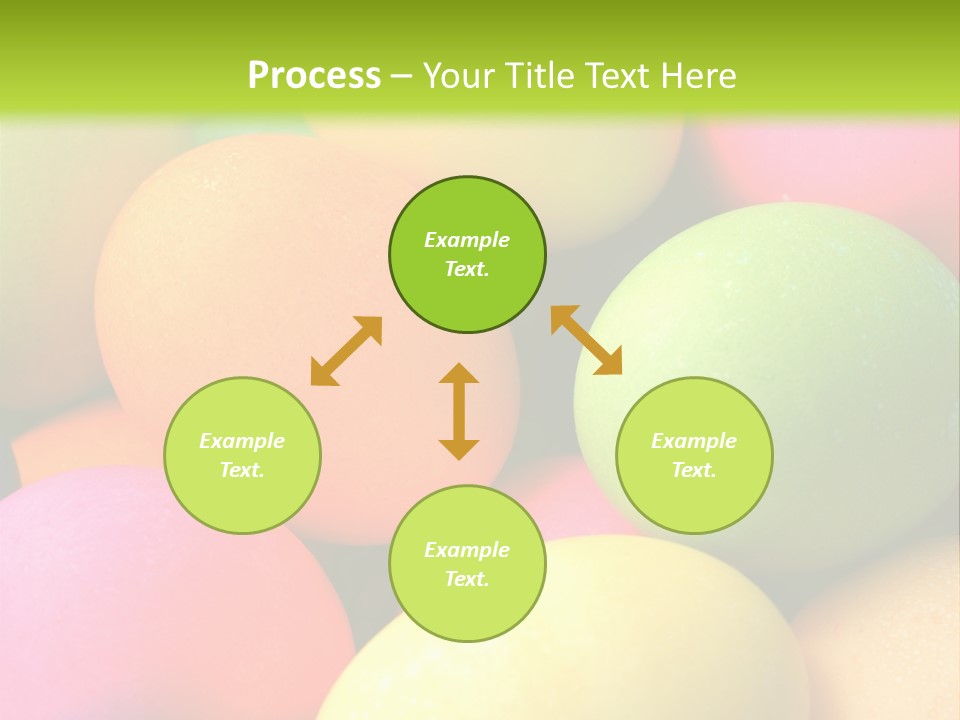 Process – Your Title Text Here

Example Text.

Example Text.

Example Text.

Example Text.